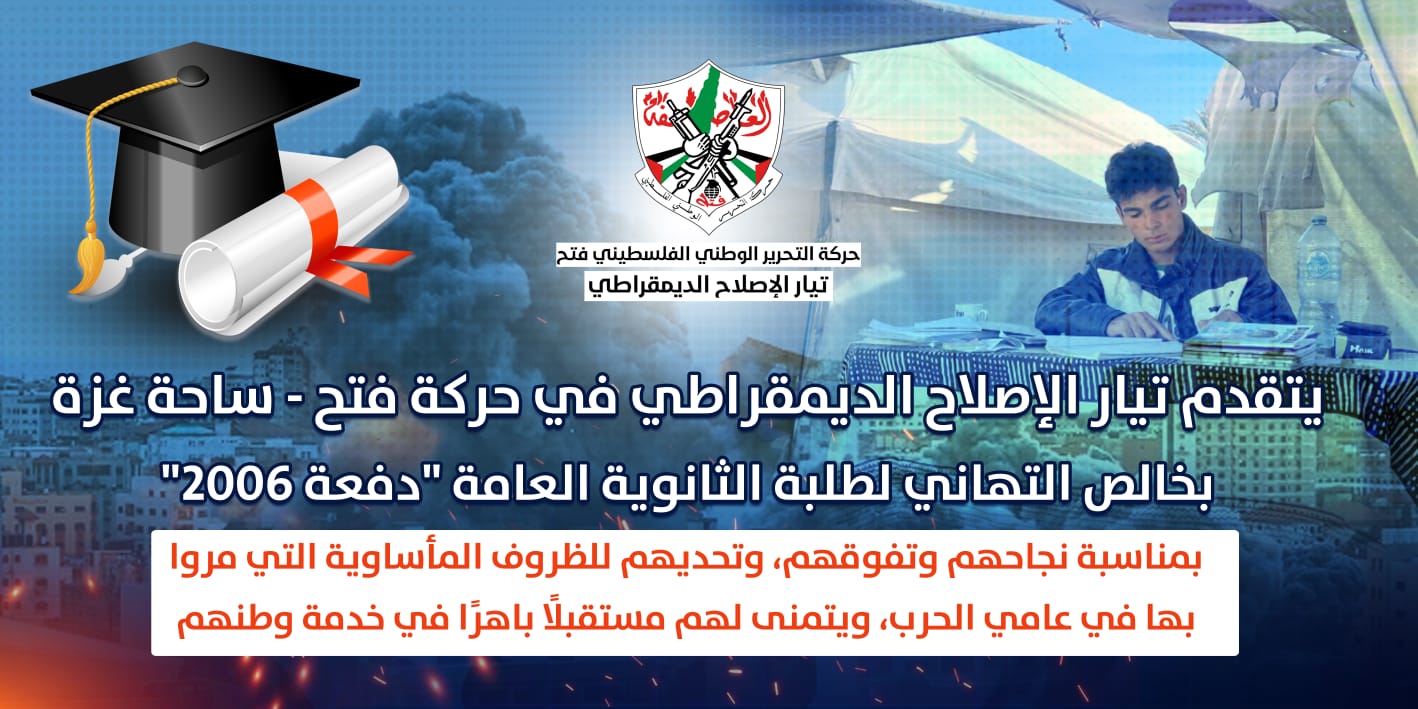 العاصفة
فتح
حركة التحرير الوطني الفلسطيني

حركة التحرير الوطني الفلسطيني فتح
تيار الإصلاح الديمقراطي

يتقدم تيار الإصلاح الديمقراطي في حركة فتح - ساحة غزة
بخالص التهاني لطلبة الثانوية العامة "دفعة 2006"

بمناسبة نجاحهم وتفوقهم، وتحديهم للظروف المأساوية التي مروا بها في عامي الحرب، ويتمنى لهم مستقبلاً باهرًا في خدمة وطنهم